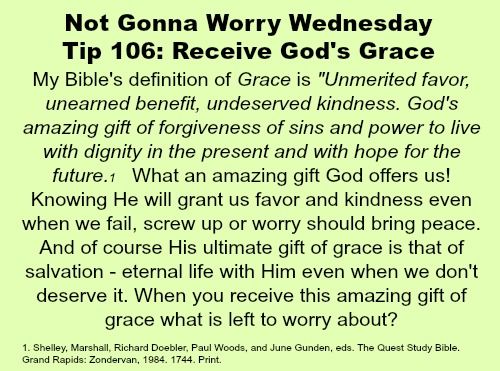 Not Gonna Worry Wednesday
Tip 106: Receive God's Grace

My Bible's definition of Grace is "Unmerited favor, unearned benefit, undeserved kindness. God's amazing gift of forgiveness of sins and power to live with dignity in the present and with hope for the future.1 What an amazing gift God offers us! Knowing He will grant us favor and kindness even when we fail, screw up or worry should bring peace. And of course His ultimate gift of grace is that of salvation - eternal life with Him even when we don't deserve it. When you receive this amazing gift of grace what is left to worry about?

1. Shelley, Marshall, Richard Doebler, Paul Woods, and June Gunden, eds. The Quest Study Bible. Grand Rapids: Zondervan, 1984. 1744. Print.